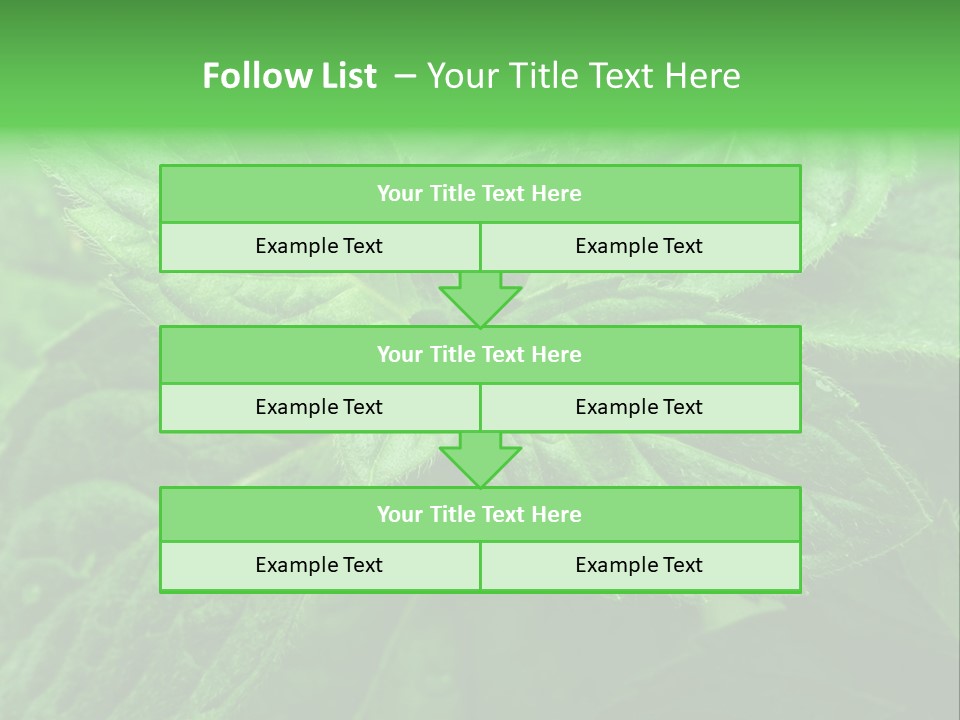 Follow List – Your Title Text Here

Your Title Text Here

Example Text

Example Text

Your Title Text Here

Example Text

Example Text

Your Title Text Here

Example Text

Example Text